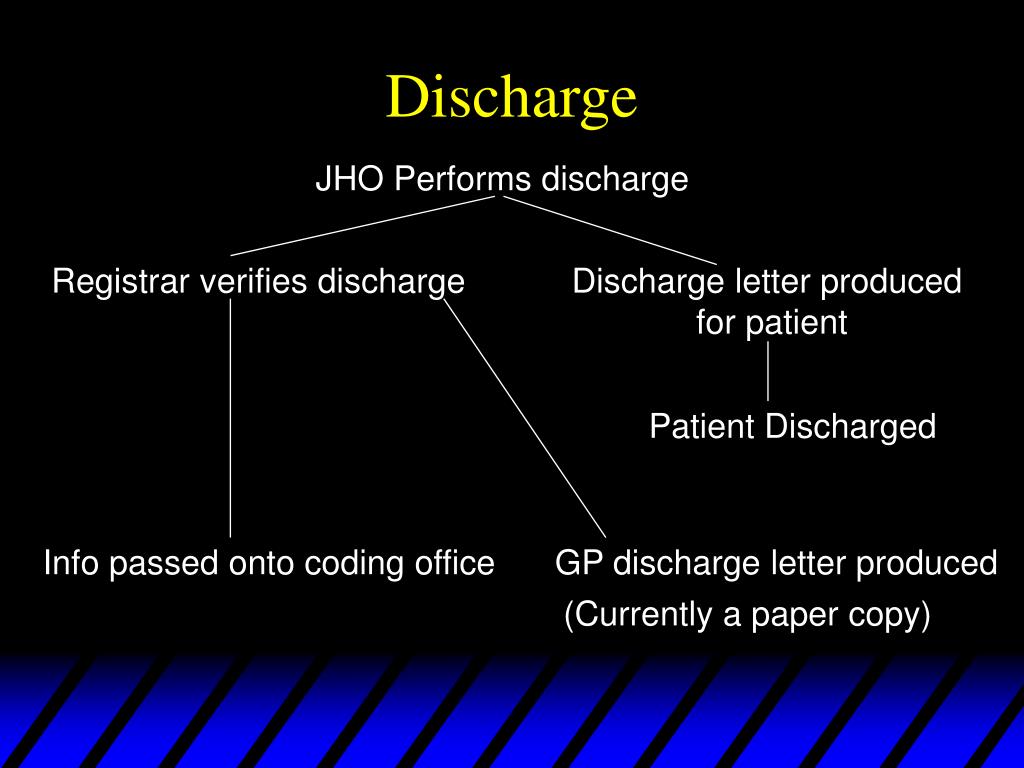 Discharge

JHO Performs discharge

Registrar verifies discharge

Discharge letter produced for patient

Patient Discharged

Info passed onto coding office

GP discharge letter produced (Currently a paper copy)